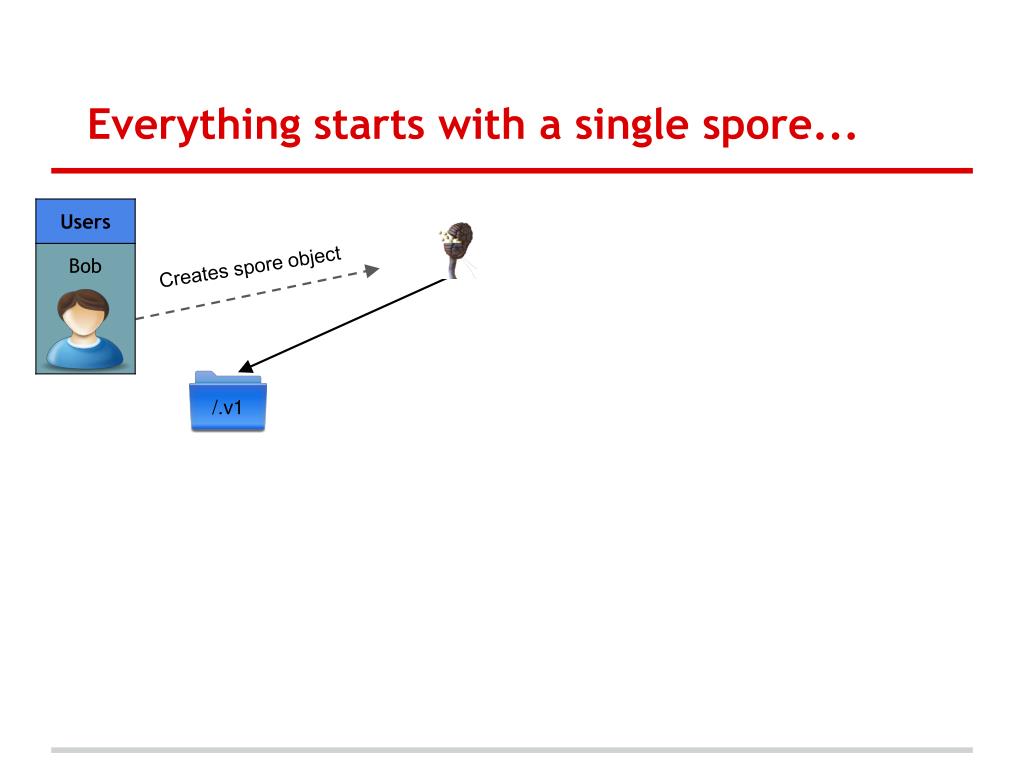 Everything starts with a single spore...

Users

Bob

Creates spore object

/.v1